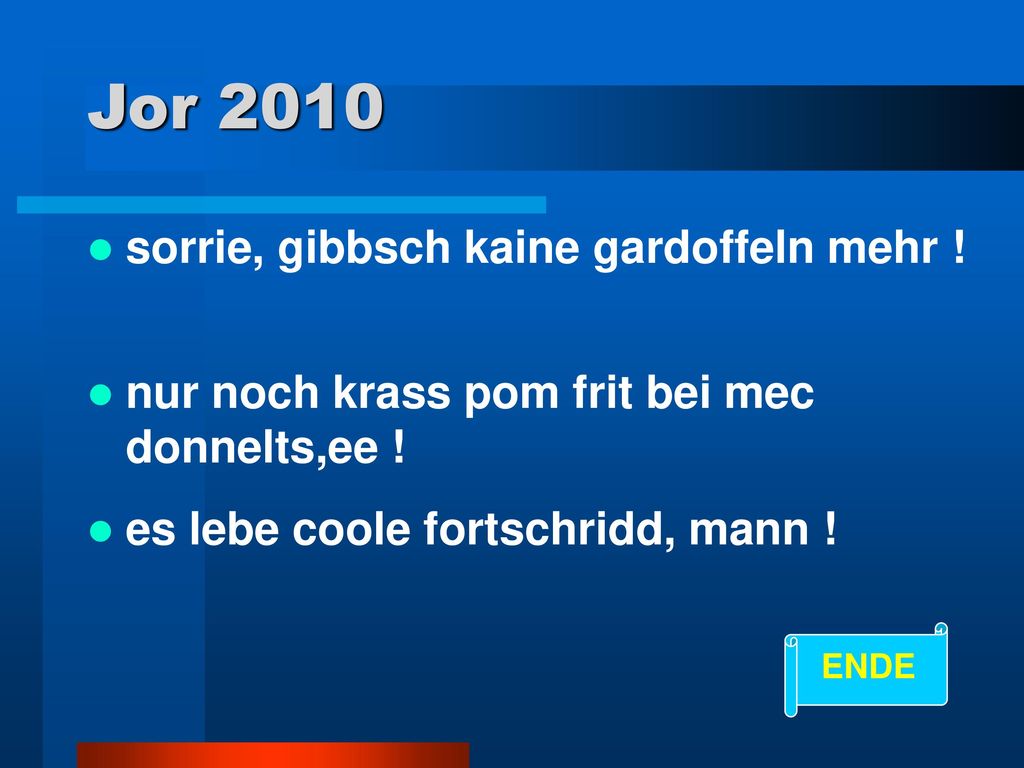 Jor 2010

sorrie, gibbsch kaine gardoffeln mehr !

nur noch krass pom frit bei mec donnelts,ee !

es lebe coole fortschridd, mann !

ENDE